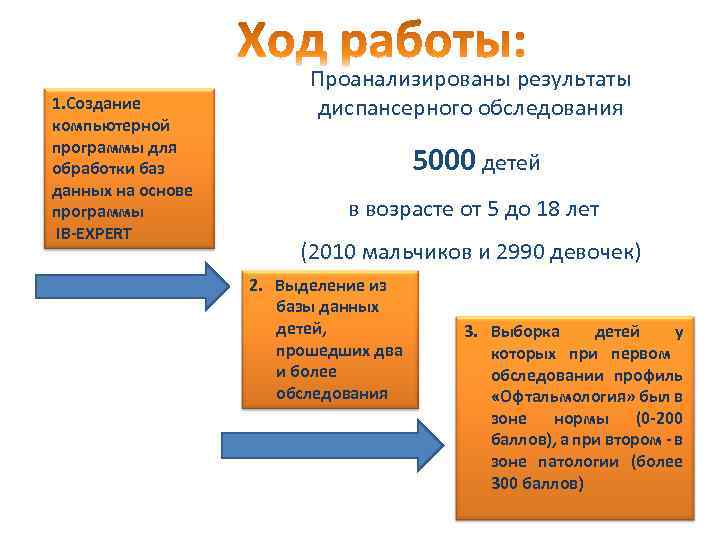 Ход работы:

Проанализированы результаты диспансерного обследования

5000 детей

в возрасте от 5 до 18 лет

(2010 мальчиков и 2990 девочек)

1.Создание компьютерной программы для обработки баз данных на основе программы IB-EXPERT

2. Выделение из базы данных детей, прошедших два и более обследования

3. Выборка детей у которых при первом обследовании профиль «Офтальмология» был в зоне нормы (0-200 баллов), а при втором - в зоне патологии (более 300 баллов)